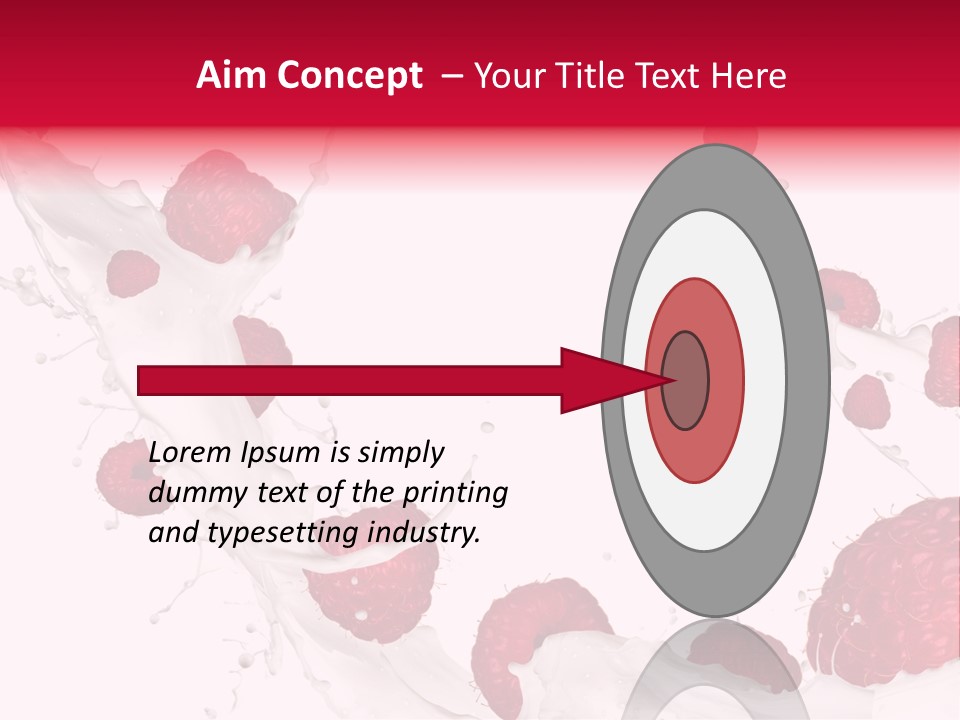 Aim Concept – Your Title Text Here

Lorem Ipsum is simply dummy text of the printing and typesetting industry.